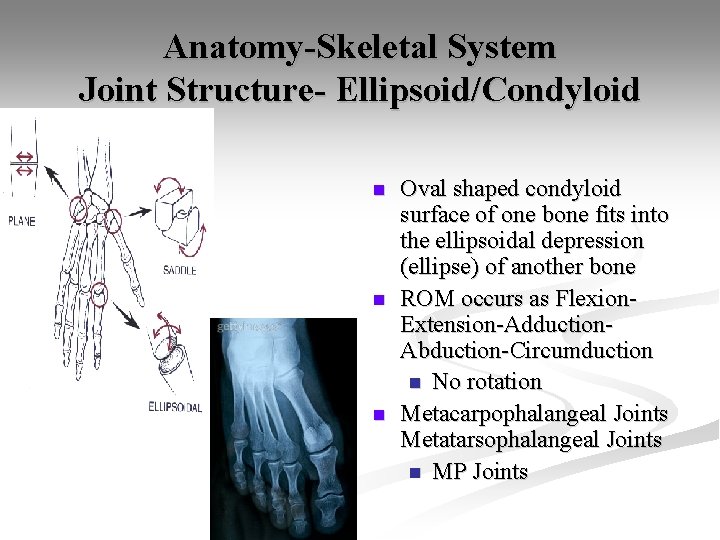 Anatomy-Skeletal System
Joint Structure- Ellipsoid/Condyloid

PLANE

SADDLE

ELLIPSOIDAL

gettyimages

- Oval shaped condyloid surface of one bone fits into the ellipsoidal depression (ellipse) of another bone
- ROM occurs as Flexion-Extension-Adduction-Abduction-Circumduction
  - No rotation
- Metacarpophalangeal Joints Metatarsophalangeal Joints
  - MP Joints